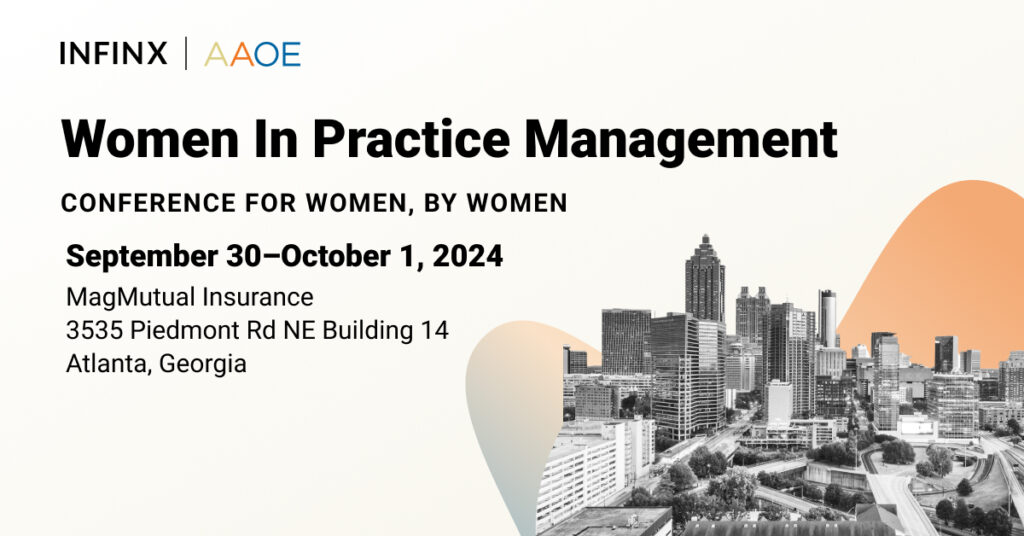 INFINX | AAOE

Women In Practice Management

CONFERENCE FOR WOMEN, BY WOMEN

September 30–October 1, 2024

MagMutual Insurance
3535 Piedmont Rd NE Building 14
Atlanta, Georgia